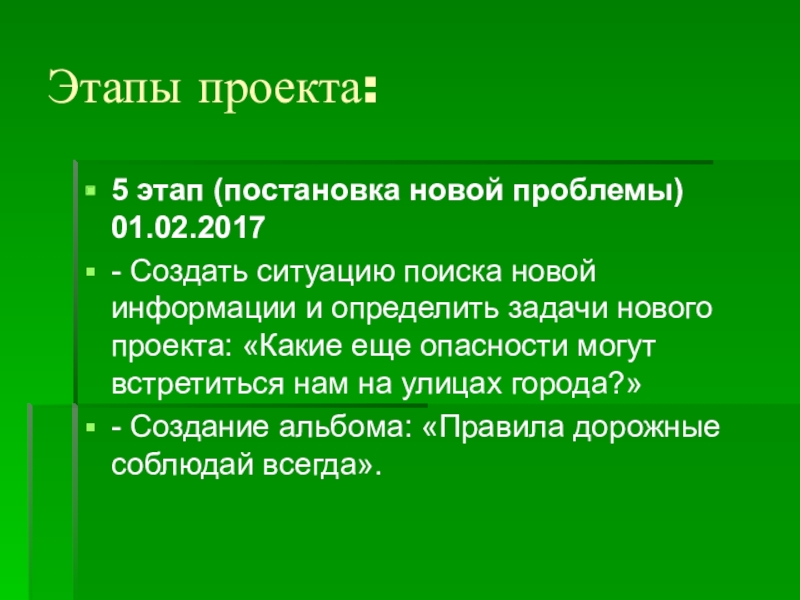 Этапы проекта:

5 этап (постановка новой проблемы) 01.02.2017

- Создать ситуацию поиска новой информации и определить задачи нового проекта: «Какие еще опасности могут встретиться нам на улицах города?»

- Создание альбома: «Правила дорожные соблюдай всегда».